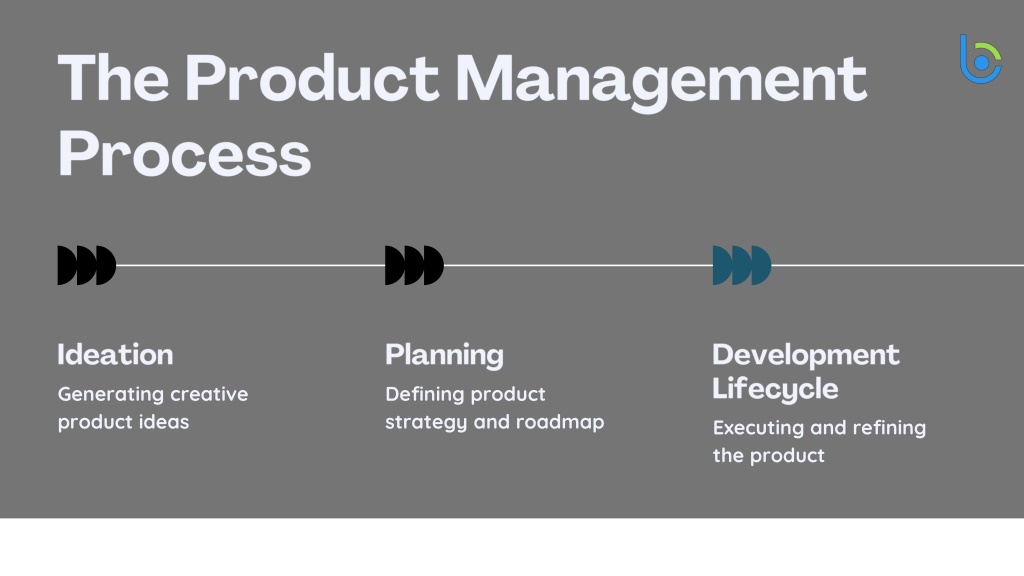 The Product Management Process

Ideation

Generating creative product ideas

Planning

Defining product strategy and roadmap

Development Lifecycle

Executing and refining the product